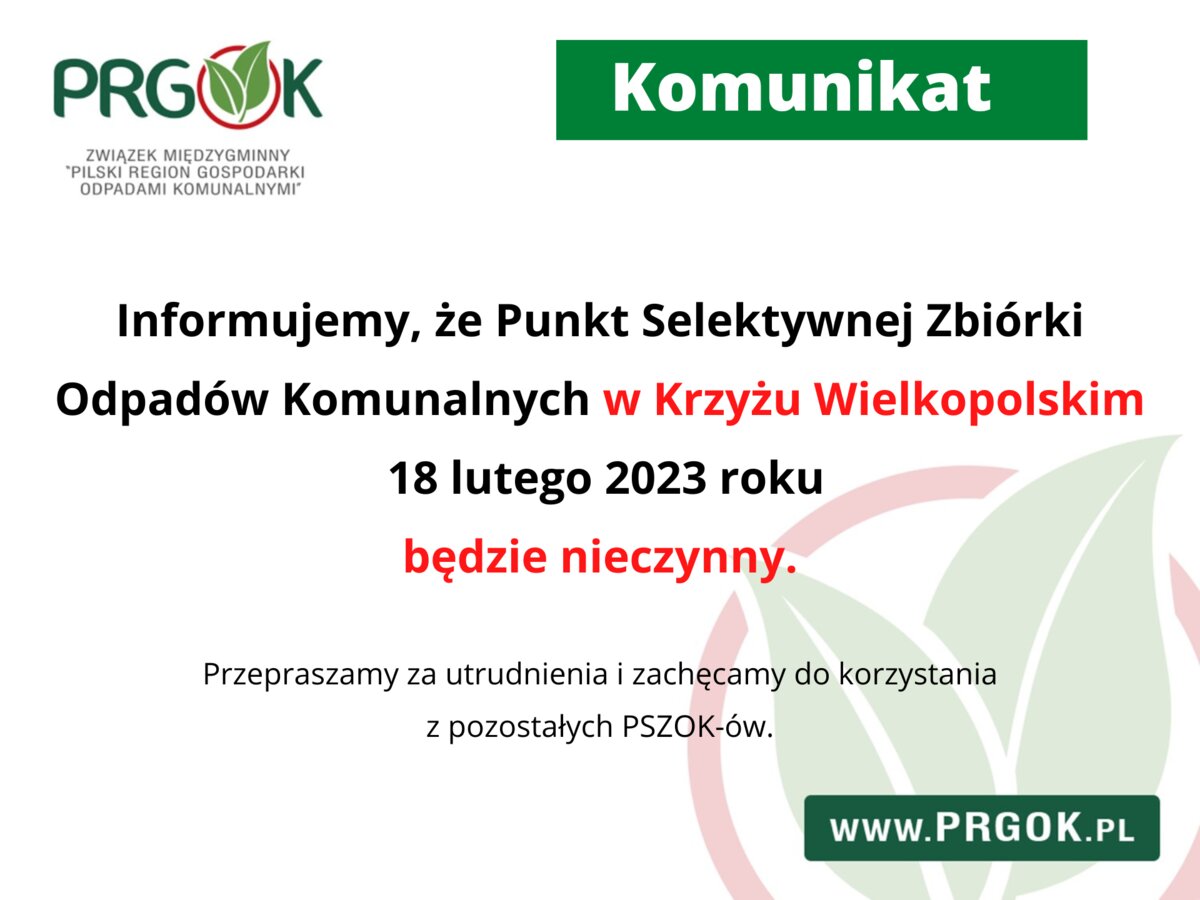 PRGOK

ZWIĄZEK MIĘDZYGMINNY "PILSKI REGION GOSPODARKI ODPADAMI KOMUNALNYMI"

Komunikat

Informujemy, że Punkt Selektywnej Zbiórki Odpadów Komunalnych w Krzyżu Wielkopolskim 18 lutego 2023 roku będzie nieczynny.

Przepraszamy za utrudnienia i zachęcamy do korzystania z pozostałych PSZOK-ów.

WWW.PRGOK.PL